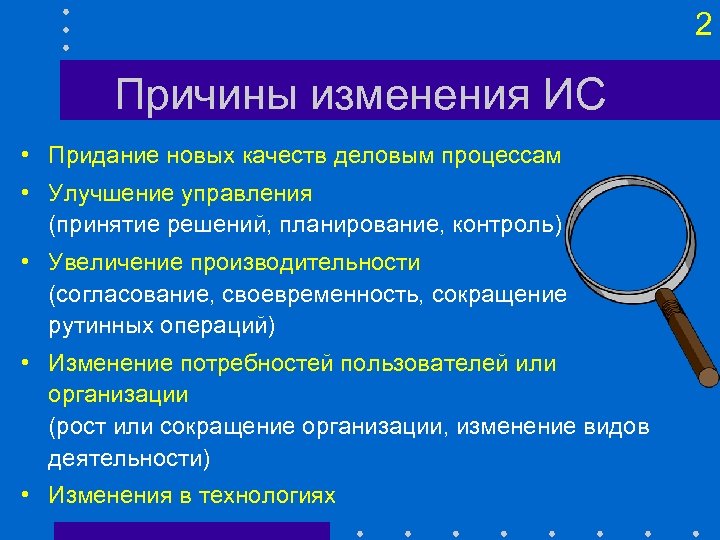 2

Причины изменения ИС

• Придание новых качеств деловым процессам
• Улучшение управления
(принятие решений, планирование, контроль)
• Увеличение производительности
(согласование, своевременность, сокращение рутинных операций)
• Изменение потребностей пользователей или организации
(рост или сокращение организации, изменение видов деятельности)
• Изменения в технологиях